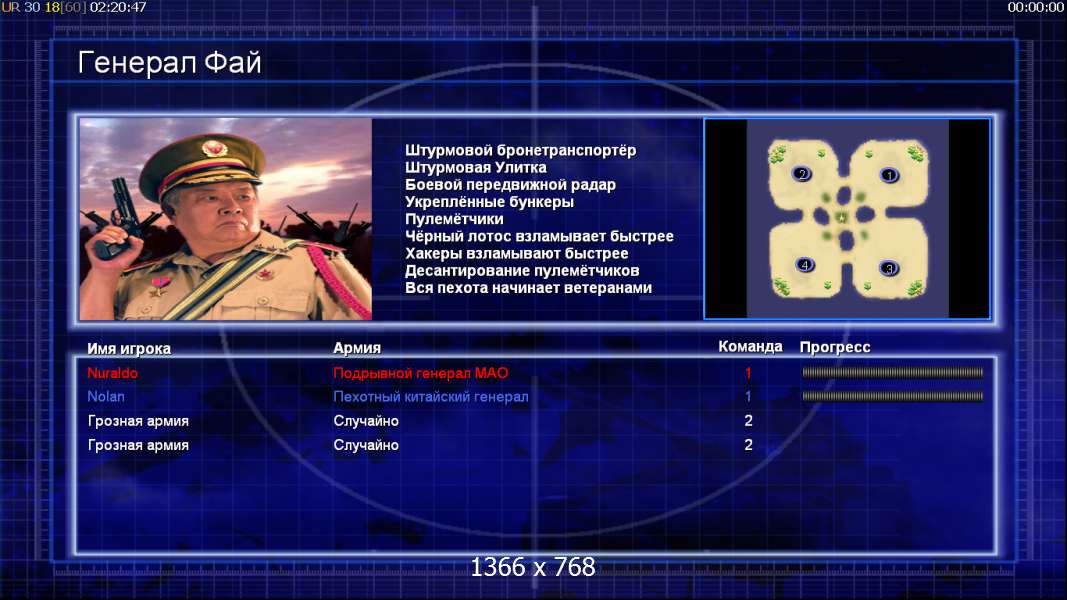 UR 30 18[60] 02:20:47

00:00:00

Генерал Фай

Штурмовой бронетранспортёр
Штурмовая Улитка
Боевой передвижной радар
Укреплённые бункеры
Пулемётчики
Чёрный лотос взламывает быстрее
Хакеры взламывают быстрее
Десантирование пулемётчиков
Вся пехота начинает ветеранами

2
1
4
3

| Имя игрока | Армия | Команда | Прогресс |
|---|---|---|---|
| Nuraldo | Подрывной генерал МАО | 1 | |
| Nolan | Пехотный китайский генерал | 1 | |
| Грозная армия | Случайно | 2 | |
| Грозная армия | Случайно | 2 | |

1366 x 768